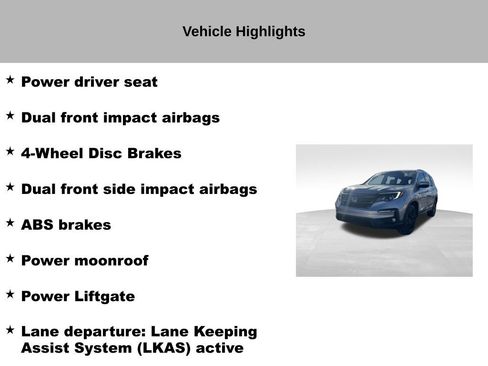 Vehicle Highlights

★ Power driver seat

★ Dual front impact airbags

★ 4-Wheel Disc Brakes

★ Dual front side impact airbags

★ ABS brakes

★ Power moonroof

★ Power Liftgate

★ Lane departure: Lane Keeping Assist System (LKAS) active